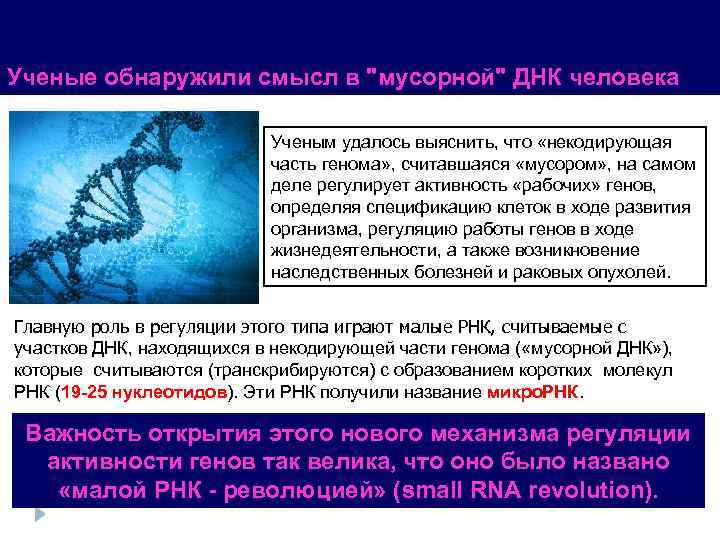 Ученые обнаружили смысл в "мусорной" ДНК человека

Ученым удалось выяснить, что «некодирующая часть генома», считавшаяся «мусором», на самом деле регулирует активность «рабочих» генов, определяя спецификацию клеток в ходе развития организма, регуляцию работы генов в ходе жизнедеятельности, а также возникновение наследственных болезней и раковых опухолей.

Главную роль в регуляции этого типа играют малые РНК, считываемые с участков ДНК, находящихся в некодирующей части генома («мусорной ДНК»), которые считываются (транскрибируются) с образованием коротких молекул РНК (19-25 нуклеотидов). Эти РНК получили название микроРНК.

Важность открытия этого нового механизма регуляции активности генов так велика, что оно было названо «малой РНК - революцией» (small RNA revolution).